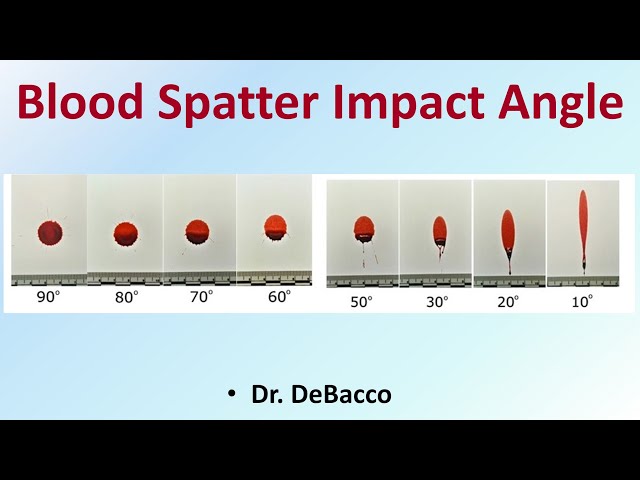 Blood Spatter Impact Angle

90° 80° 70° 60° 50° 30° 20° 10°

• Dr. DeBacco